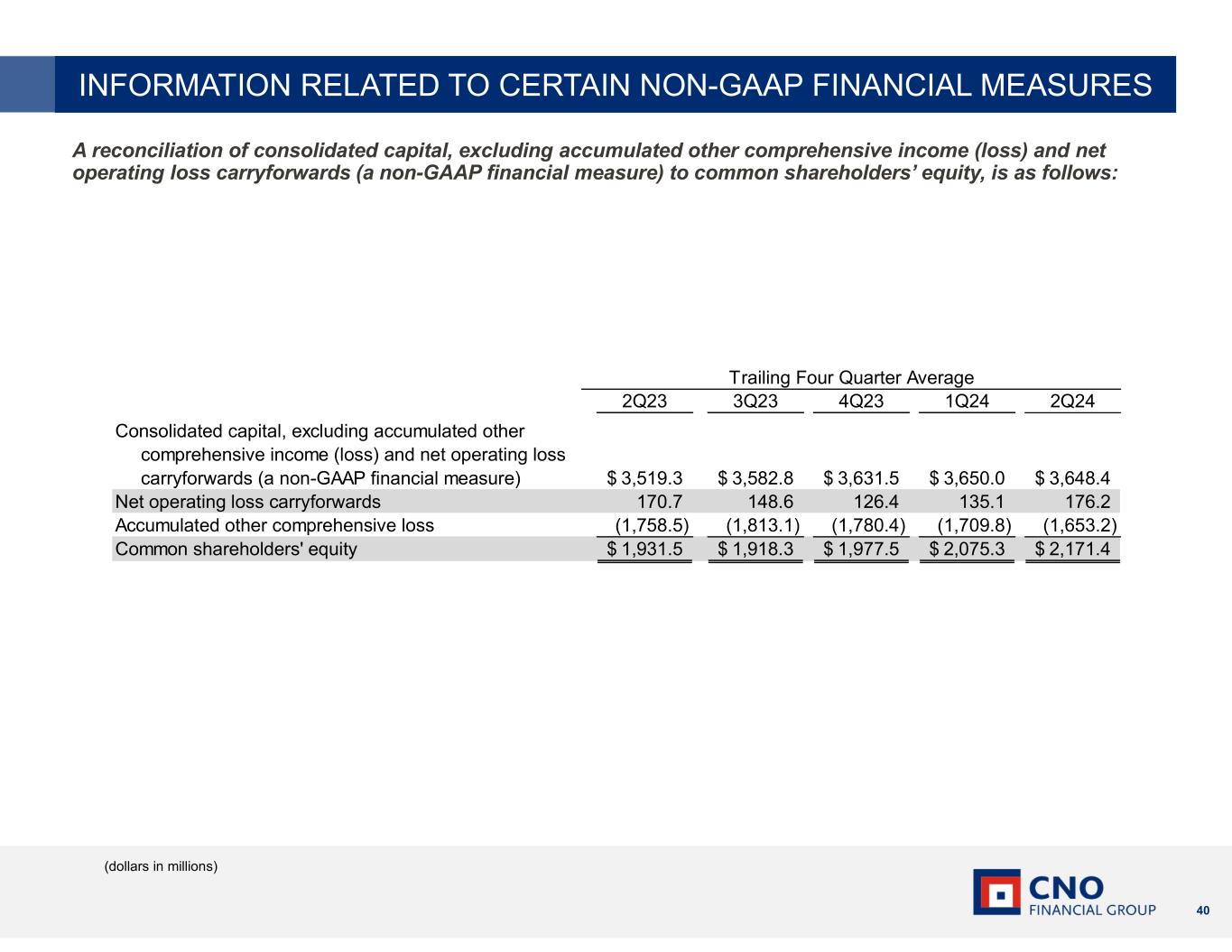 INFORMATION RELATED TO CERTAIN NON-GAAP FINANCIAL MEASURES

A reconciliation of consolidated capital, excluding accumulated other comprehensive income (loss) and net operating loss carryforwards (a non-GAAP financial measure) to common shareholders' equity, is as follows:

Trailing Four Quarter Average

| | 2Q23 | 3Q23 | 4Q23 | 1Q24 | 2Q24 |
|---|---|---|---|---|---|
| Consolidated capital, excluding accumulated other comprehensive income (loss) and net operating loss carryforwards (a non-GAAP financial measure) | $ 3,519.3 | $ 3,582.8 | $ 3,631.5 | $ 3,650.0 | $ 3,648.4 |
| Net operating loss carryforwards | 170.7 | 148.6 | 126.4 | 135.1 | 176.2 |
| Accumulated other comprehensive loss | (1,758.5) | (1,813.1) | (1,780.4) | (1,709.8) | (1,653.2) |
| Common shareholders' equity | $ 1,931.5 | $ 1,918.3 | $ 1,977.5 | $ 2,075.3 | $ 2,171.4 |

(dollars in millions)

CNO FINANCIAL GROUP

40